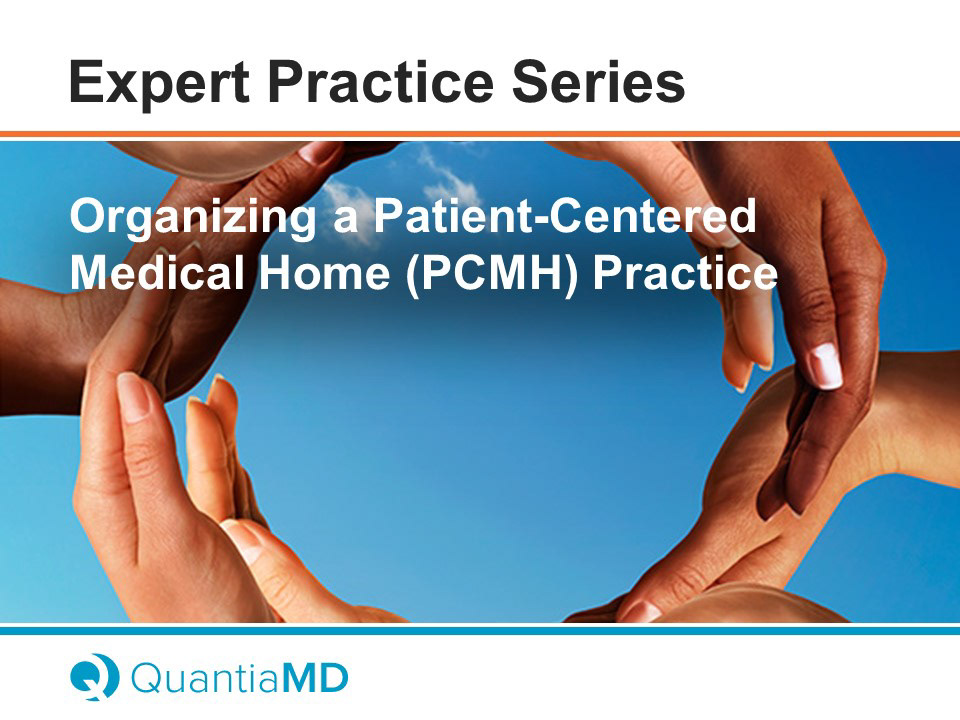 Expert Practice Series

Organizing a Patient-Centered Medical Home (PCMH) Practice

QuantiaMD